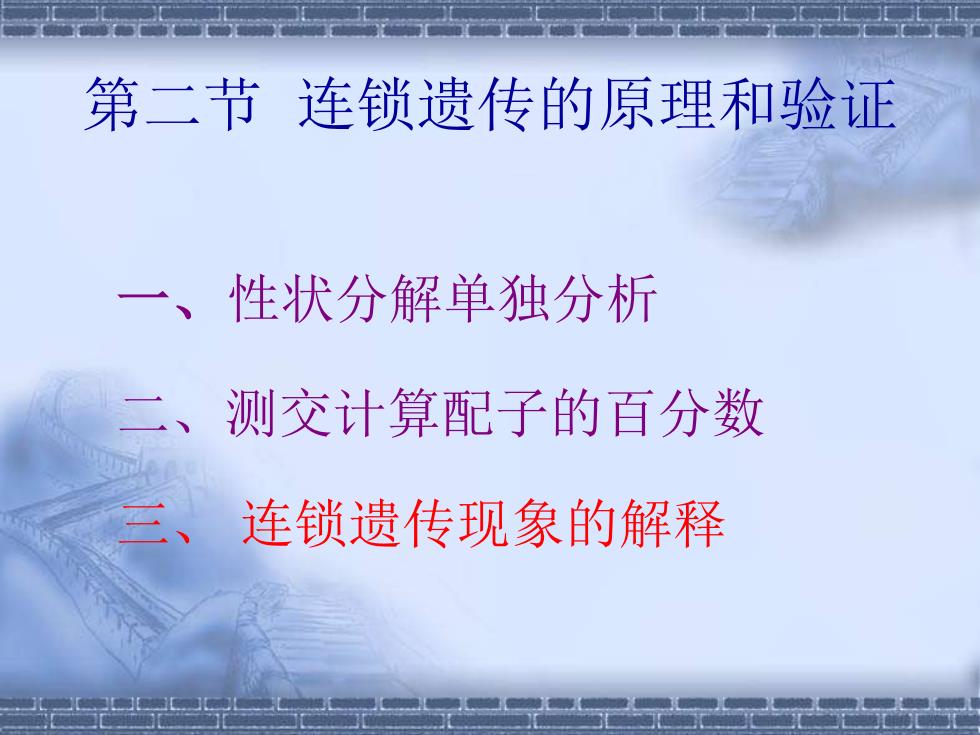 第二节 连锁遗传的原理和验证

一、性状分解单独分析

二、测交计算配子的百分数

三、 连锁遗传现象的解释